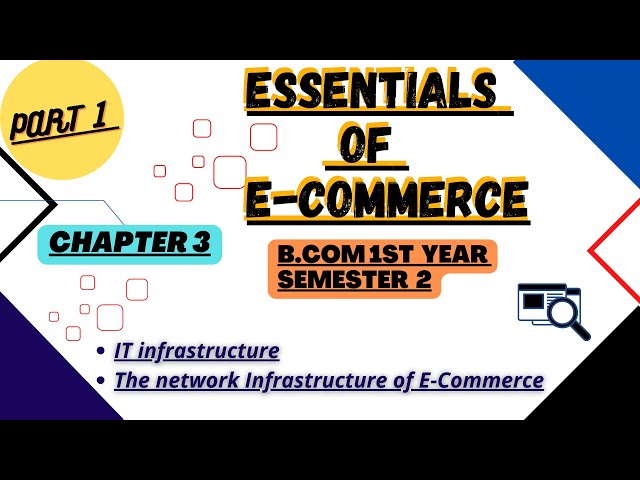 PART 1

ESSENTIALS
OF
E-COMMERCE

CHAPTER 3

B.COM 1ST YEAR
SEMESTER 2

• IT infrastructure
• The network Infrastructure of E-Commerce